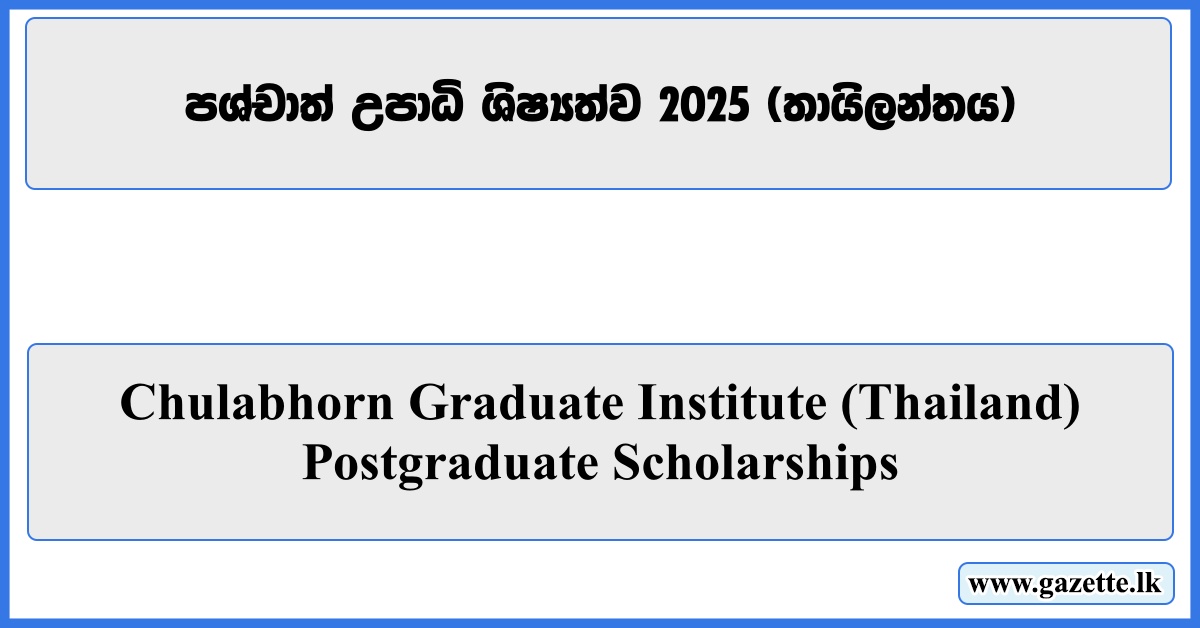 පශ්චාත් උපාධි ශිෂ්‍යත්ව 2025 (තායිලන්තය)

Chulabhorn Graduate Institute (Thailand) Postgraduate Scholarships

www.gazette.lk